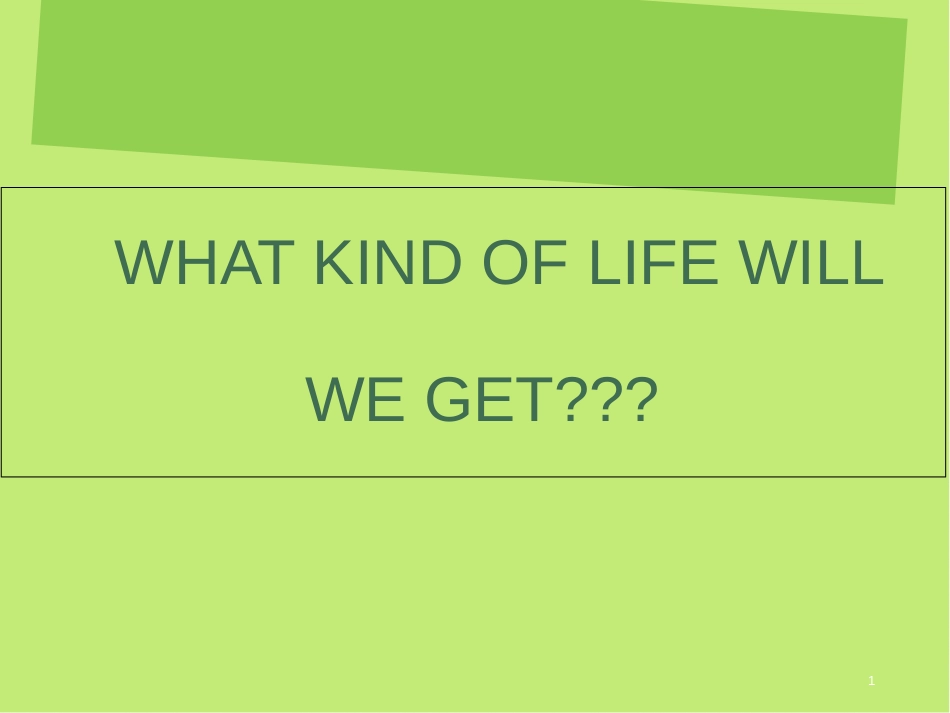 WHAT KIND OF LIFE WILL WE GET???

1